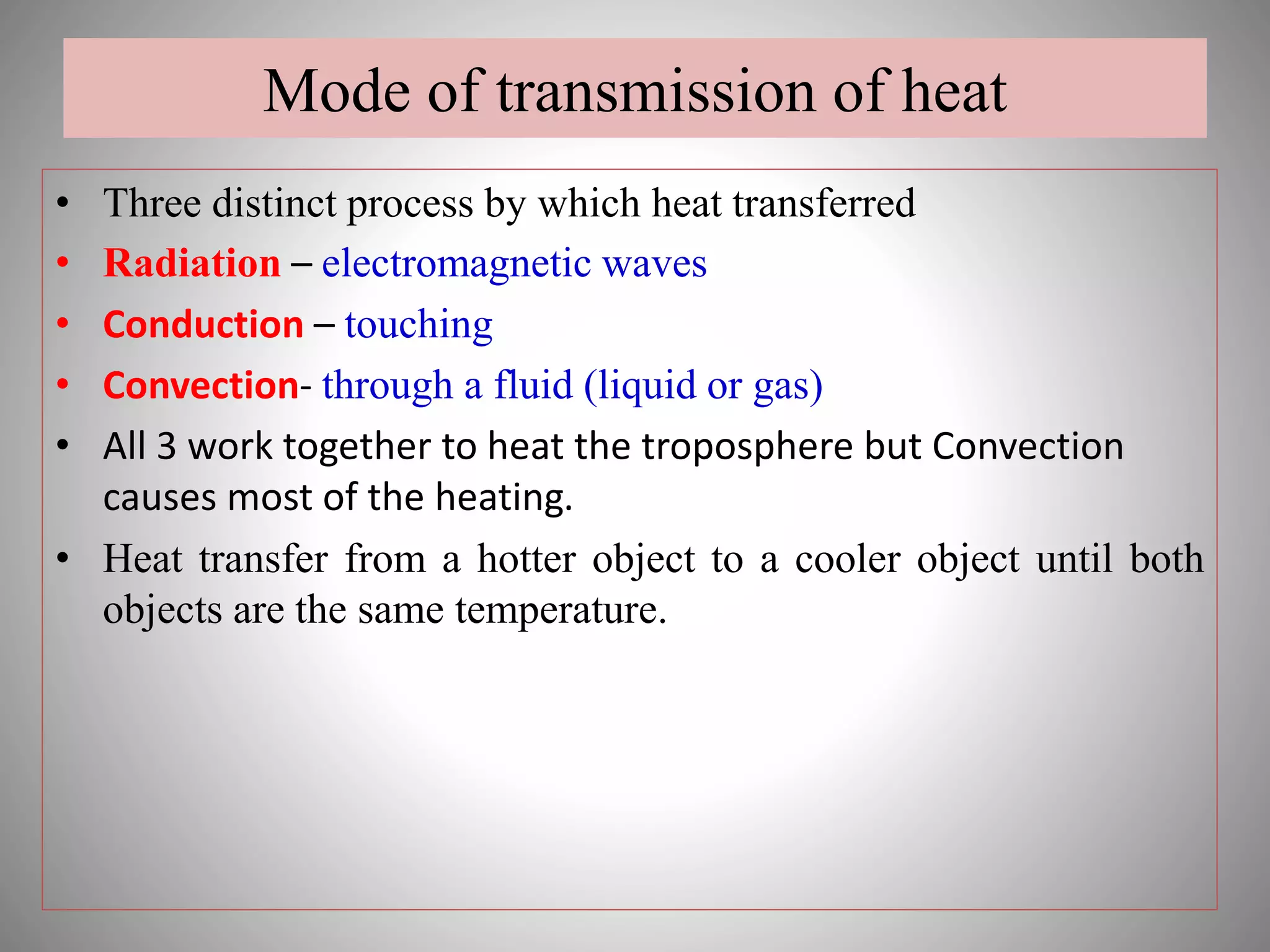 Mode of transmission of heat

• Three distinct process by which heat transferred
• Radiation – electromagnetic waves
• Conduction – touching
• Convection- through a fluid (liquid or gas)
• All 3 work together to heat the troposphere but Convection causes most of the heating.
• Heat transfer from a hotter object to a cooler object until both objects are the same temperature.